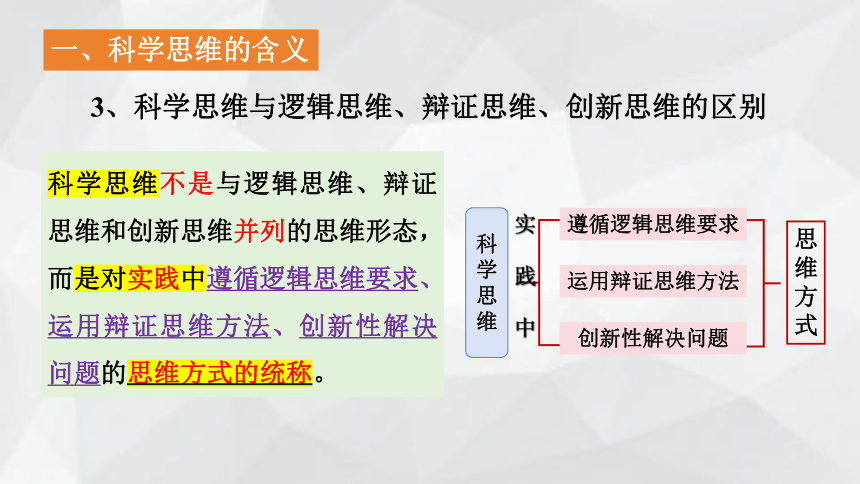 一、科学思维的含义

3、科学思维与逻辑思维、辩证思维、创新思维的区别

科学思维不是与逻辑思维、辩证思维和创新思维并列的思维形态，而是对实践中遵循逻辑思维要求、运用辩证思维方法、创新性解决问题的思维方式的统称。

科学思维

实践中

遵循逻辑思维要求

运用辩证思维方法

创新性解决问题

思维方式